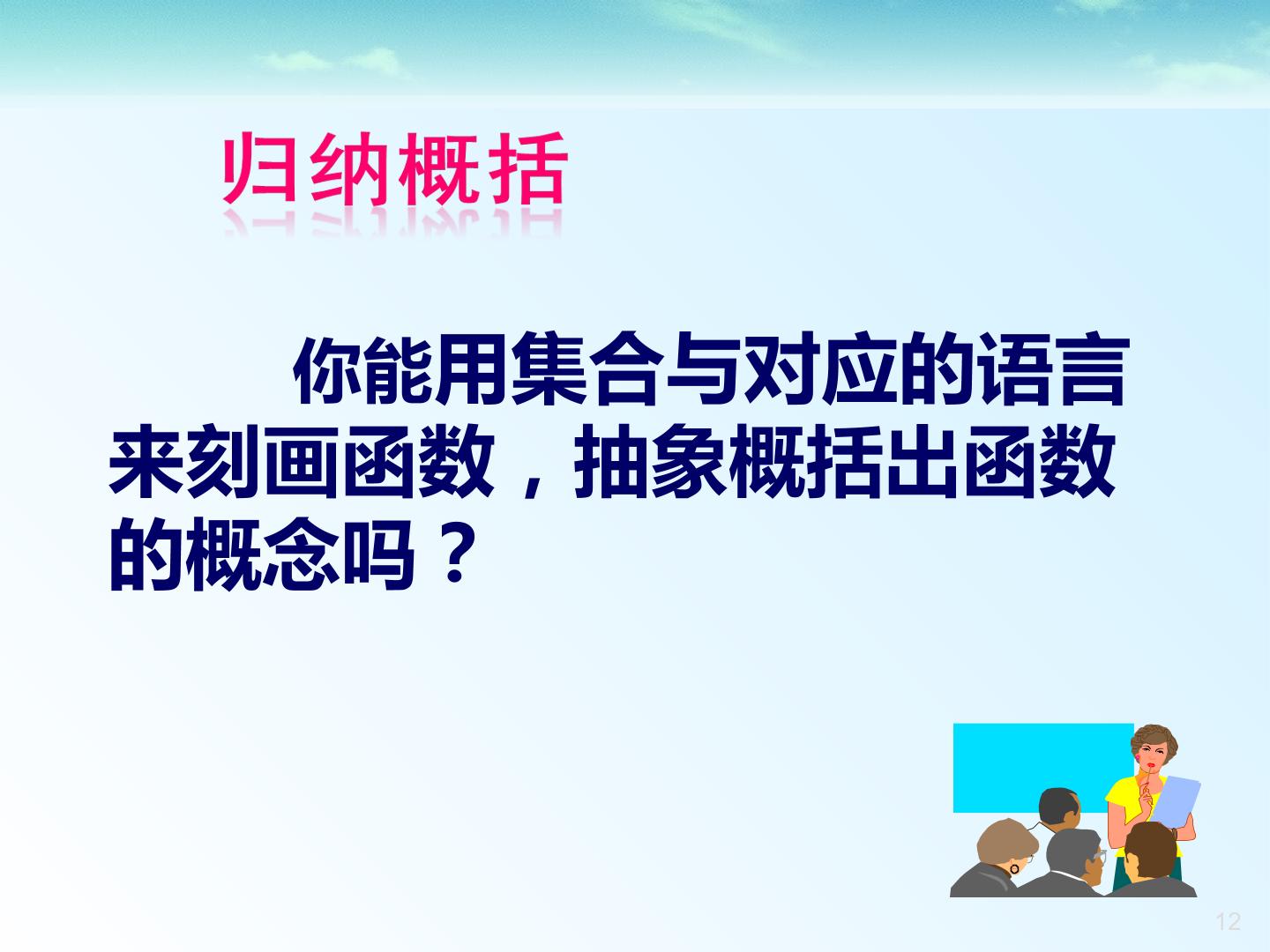 归纳概括

你能用集合与对应的语言来刻画函数，抽象概括出函数的概念吗？

12